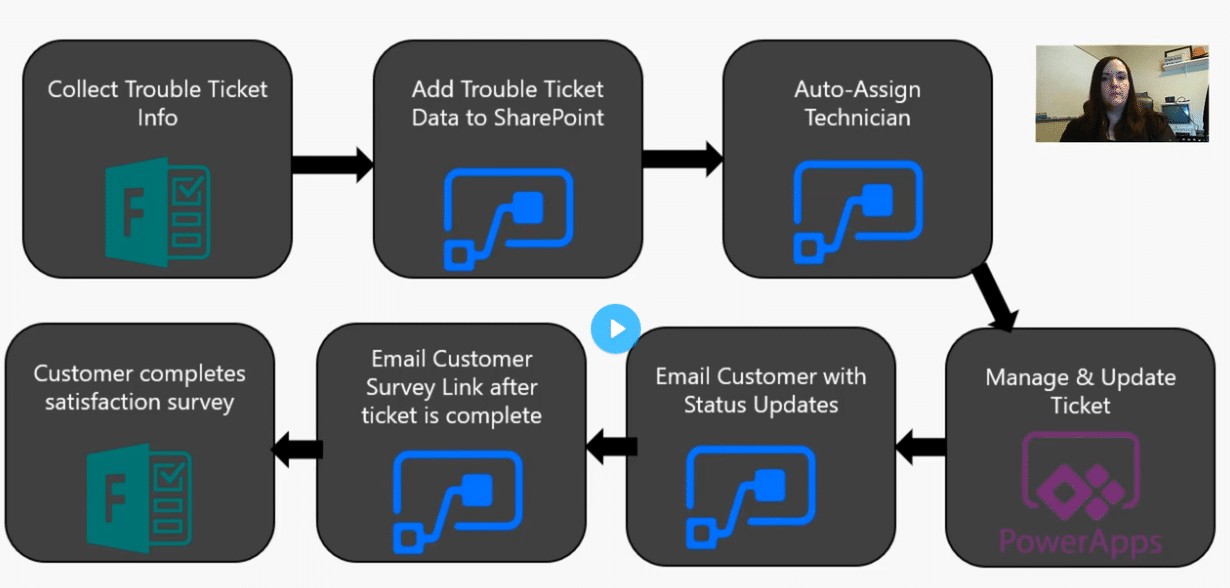 Collect Trouble Ticket Info

F

Add Trouble Ticket Data to SharePoint

Auto-Assign Technician

Manage & Update Ticket

PowerApps

Email Customer with Status Updates

Email Customer Survey Link after ticket is complete

Customer completes satisfaction survey

F